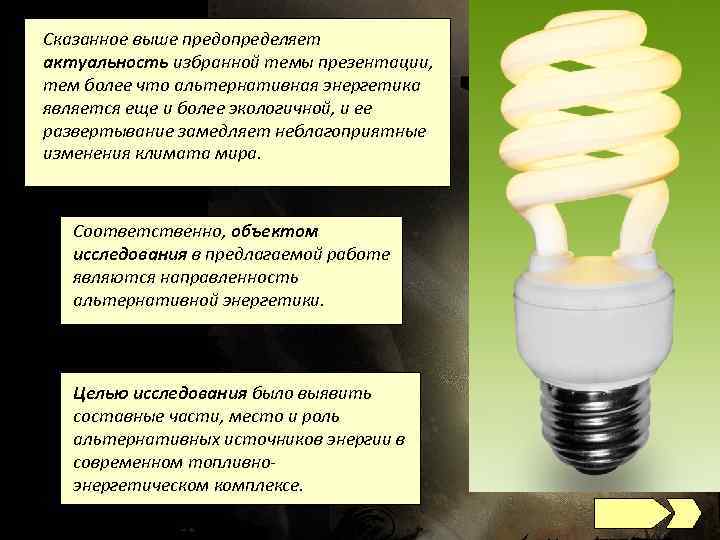 Сказанное выше предопределяет актуальность избранной темы презентации, тем более что альтернативная энергетика является еще и более экологичной, и ее развертывание замедляет неблагоприятные изменения климата мира.

Соответственно, объектом исследования в предлагаемой работе являются направленность альтернативной энергетики.

Целью исследования было выявить составные части, место и роль альтернативных источников энергии в современном топливно-энергетическом комплексе.